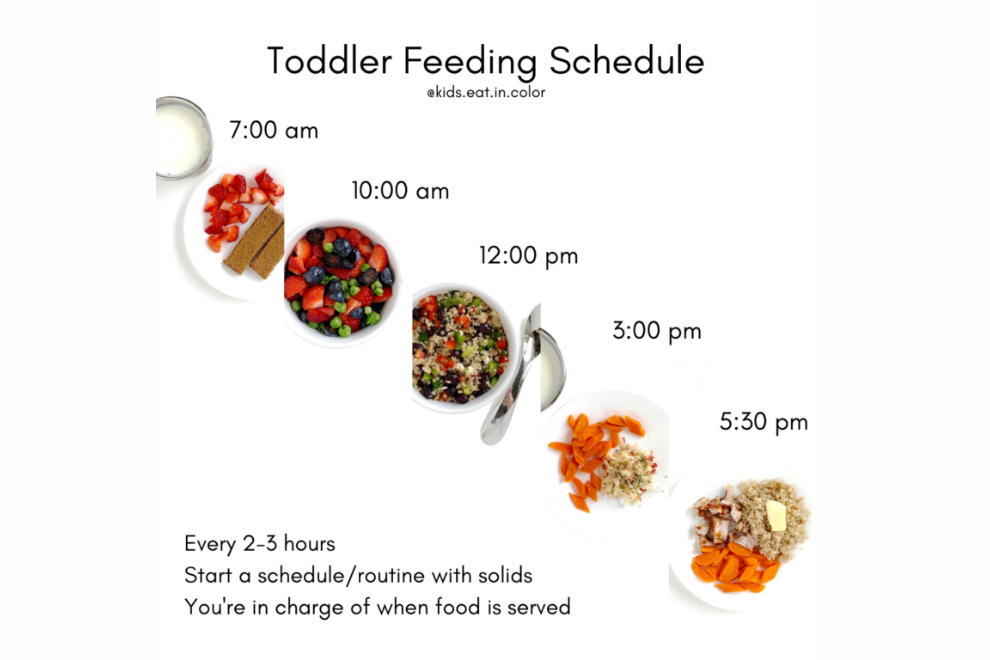 Toddler Feeding Schedule

@kids.eat.in.color

7:00 am

10:00 am

12:00 pm

3:00 pm

5:30 pm

Every 2-3 hours
Start a schedule/routine with solids
You're in charge of when food is served